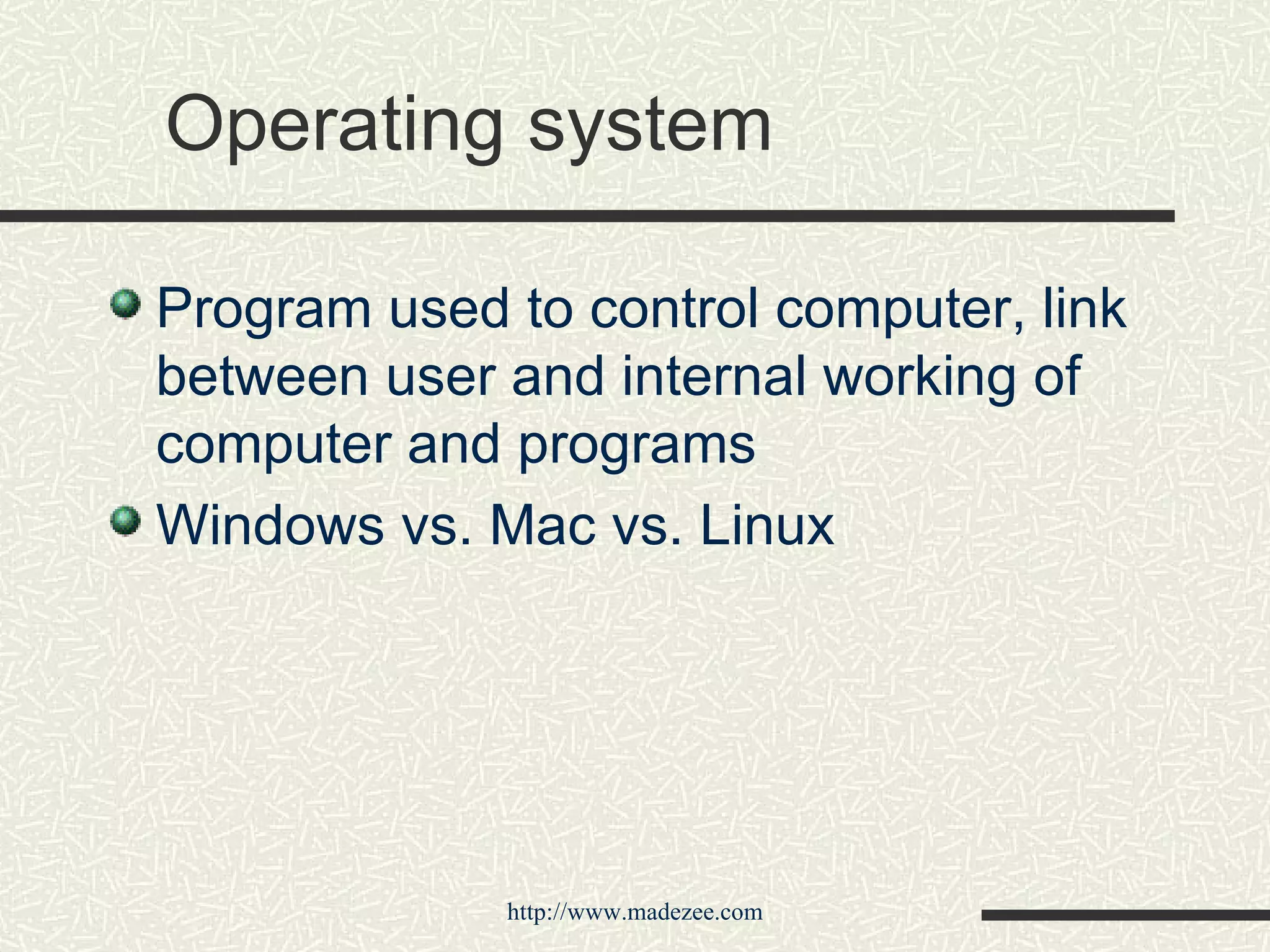 Operating system

Program used to control computer, link between user and internal working of computer and programs

Windows vs. Mac vs. Linux

http://www.madezee.com